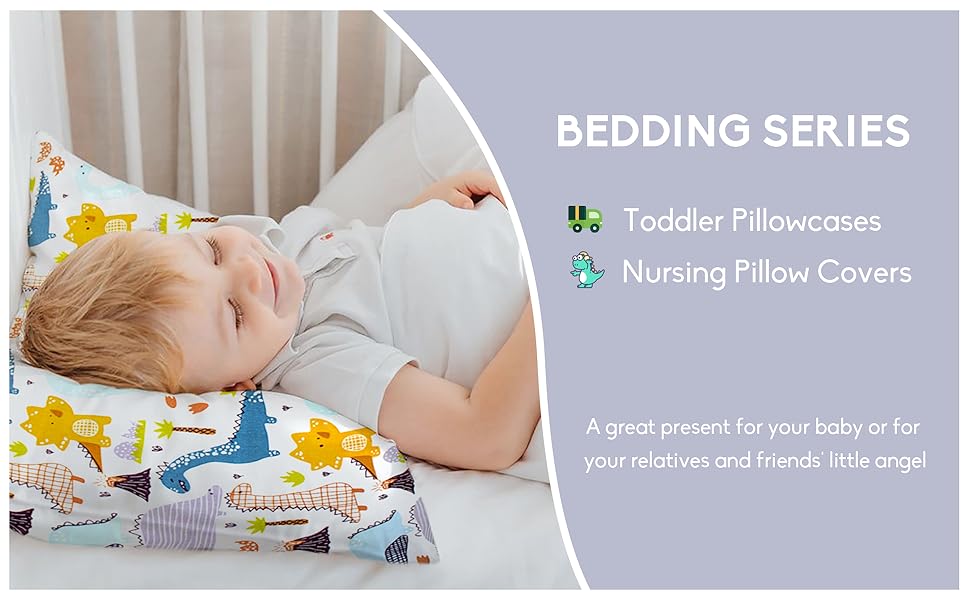 BEDDING SERIES

Toddler Pillowcases

Nursing Pillow Covers

A great present for your baby or for your relatives and friends' little angel